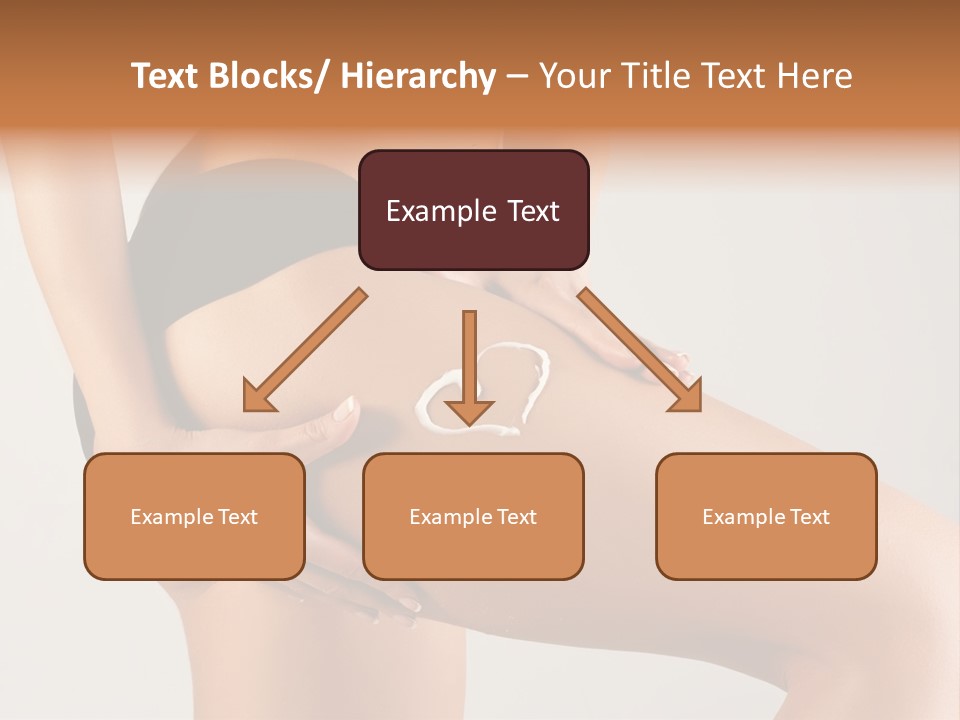 Text Blocks/ Hierarchy – Your Title Text Here

Example Text

Example Text

Example Text

Example Text